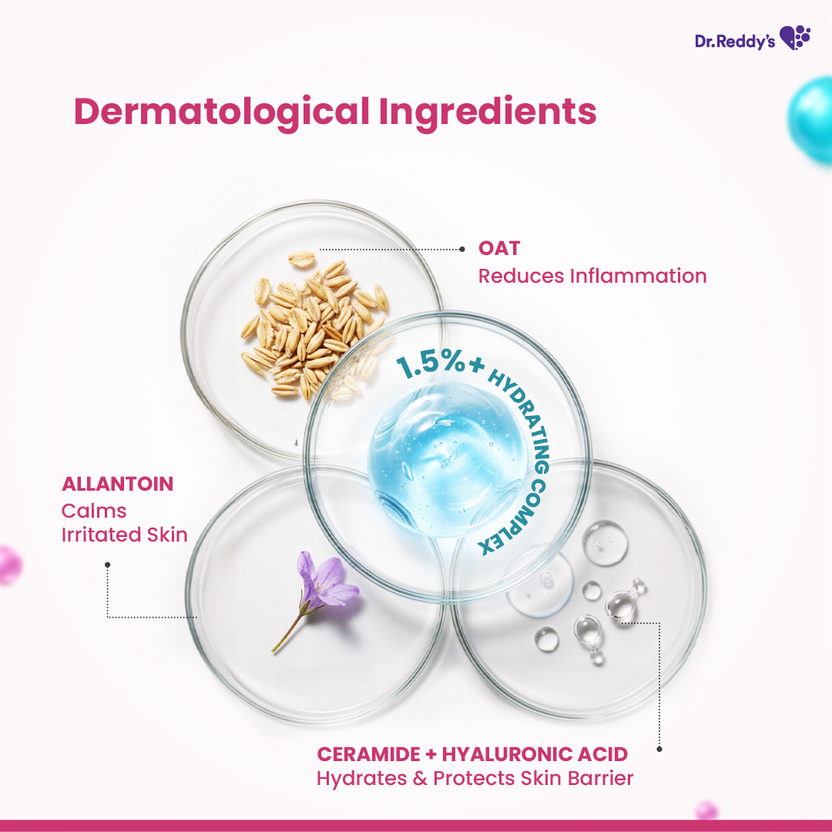 Dr.Reddy's

Dermatological Ingredients

OAT
Reduces Inflammation

1.5%+ HYDRATING COMPLEX

ALLANTOIN
Calms
Irritated Skin

CERAMIDE + HYALURONIC ACID
Hydrates & Protects Skin Barrier